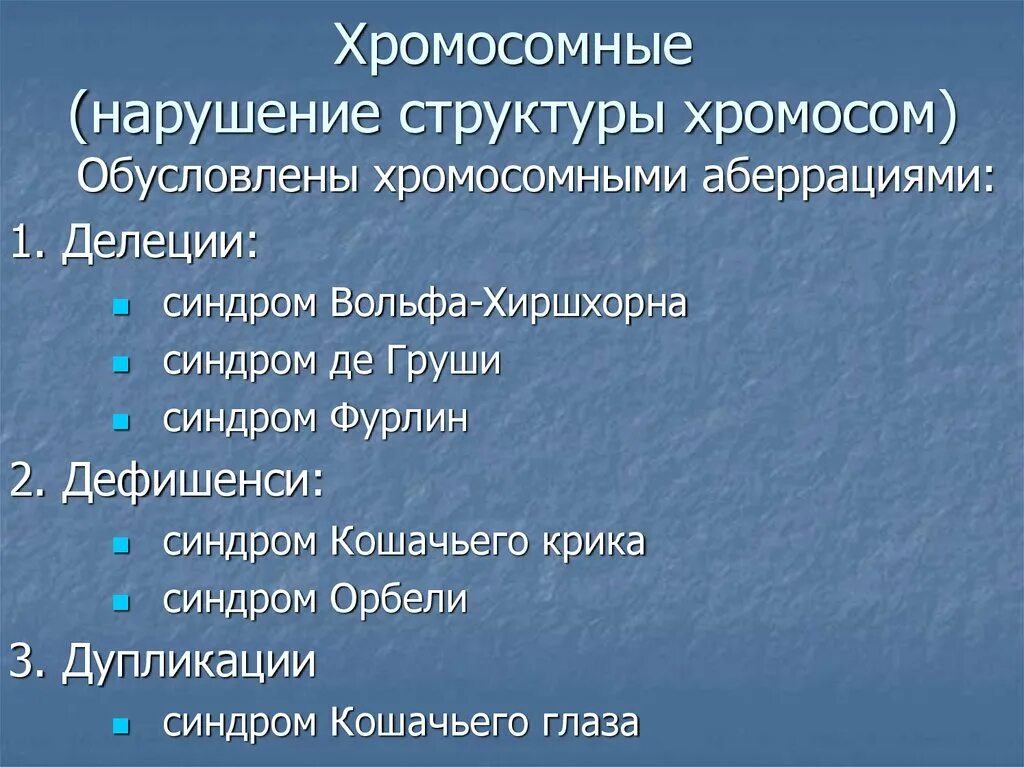 Хромосомные
(нарушение структуры хромосом)

Обусловлены хромосомными аберрациями:

1. Делеции:

- синдром Вольфа-Хиршхорна
- синдром де Груши
- синдром Фурлин

2. Дефишенси:

- синдром Кошачьего крика
- синдром Орбели

3. Дупликации

- синдром Кошачьего глаза